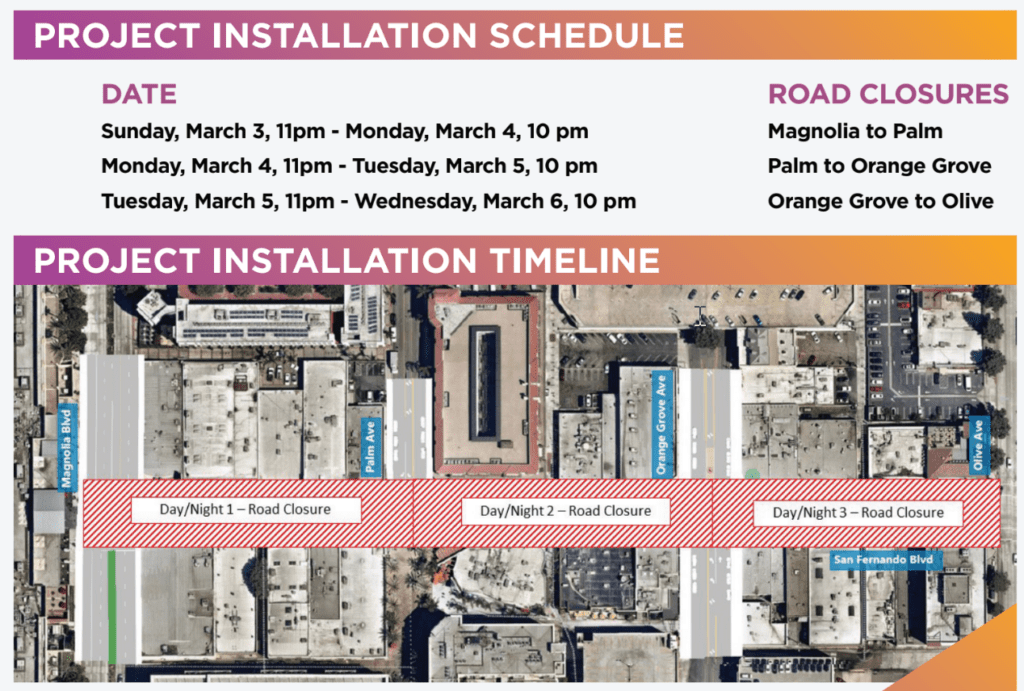 PROJECT INSTALLATION SCHEDULE

DATE

Sunday, March 3, 11pm - Monday, March 4, 10 pm

Monday, March 4, 11pm - Tuesday, March 5, 10 pm

Tuesday, March 5, 11pm - Wednesday, March 6, 10 pm

ROAD CLOSURES

Magnolia to Palm

Palm to Orange Grove

Orange Grove to Olive

PROJECT INSTALLATION TIMELINE

Magnolia Blvd

Palm Ave

Orange Grove Ave

Olive Ave

Day/Night 1 – Road Closure

Day/Night 2 – Road Closure

Day/Night 3 – Road Closure

San Fernando Blvd